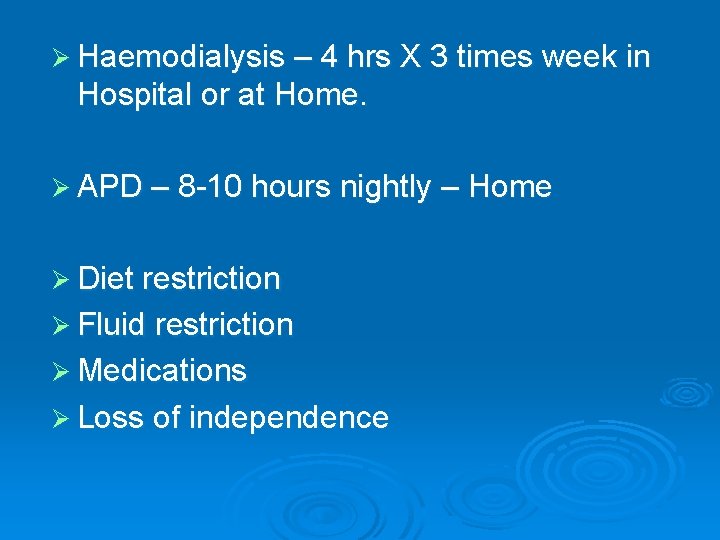 ➢ Haemodialysis – 4 hrs X 3 times week in Hospital or at Home.

➢ APD – 8-10 hours nightly – Home

➢ Diet restriction
➢ Fluid restriction
➢ Medications
➢ Loss of independence